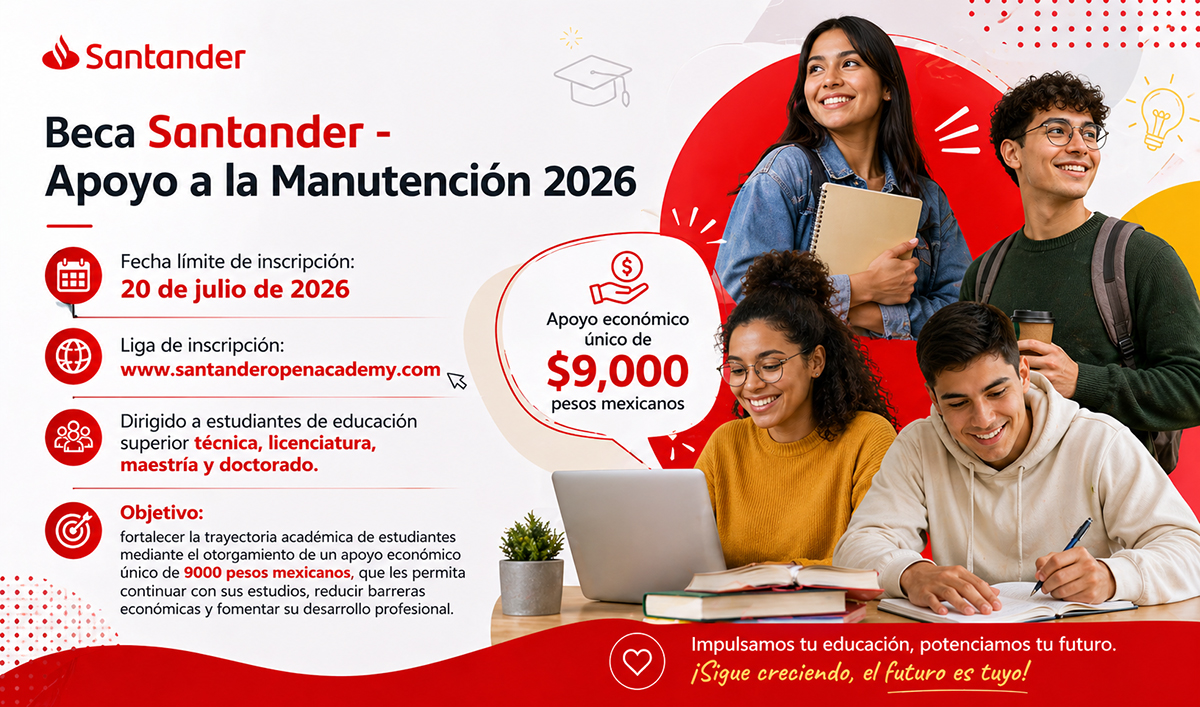 Santander

Beca Santander - Apoyo a la Manutención 2026

Fecha límite de inscripción:
20 de julio de 2026

Liga de inscripción:
www.santanderopenacademy.com

Dirigido a estudiantes de educación superior técnica, licenciatura, maestría y doctorado.

Objetivo:
fortalecer la trayectoria académica de estudiantes mediante el otorgamiento de un apoyo económico único de 9000 pesos mexicanos, que les permita continuar con sus estudios, reducir barreras económicas y fomentar su desarrollo profesional.

Apoyo económico único de
$9,000
pesos mexicanos

Impulsamos tu educación, potenciamos tu futuro.
¡Sigue creciendo, el futuro es tuyo!